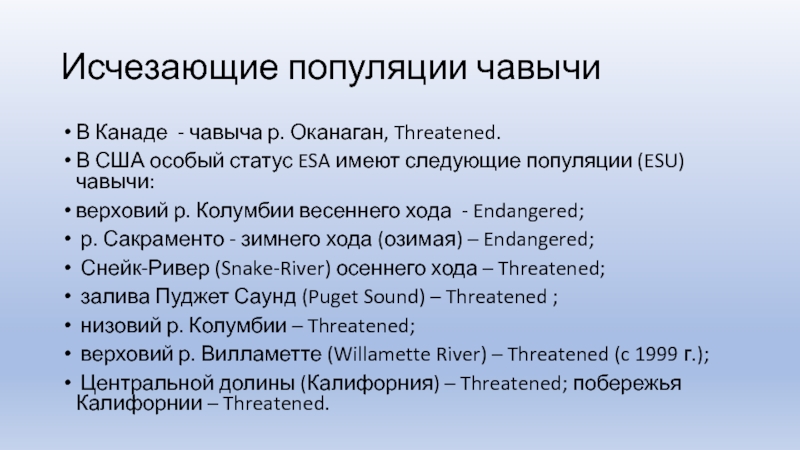 Исчезающие популяции чавычи

• В Канаде - чавыча р. Оканаган, Threatened.
• В США особый статус ESA имеют следующие популяции (ESU) чавычи:
• верховий р. Колумбии весеннего хода - Endangered;
• р. Сакраменто - зимнего хода (озимая) – Endangered;
• Снейк-Ривер (Snake-River) осеннего хода – Threatened;
• залива Пуджет Саунд (Puget Sound) – Threatened ;
• низовий р. Колумбии – Threatened;
• верховий р. Вилламетте (Willamette River) – Threatened (с 1999 г.);
• Центральной долины (Калифорния) – Threatened; побережья Калифорнии – Threatened.